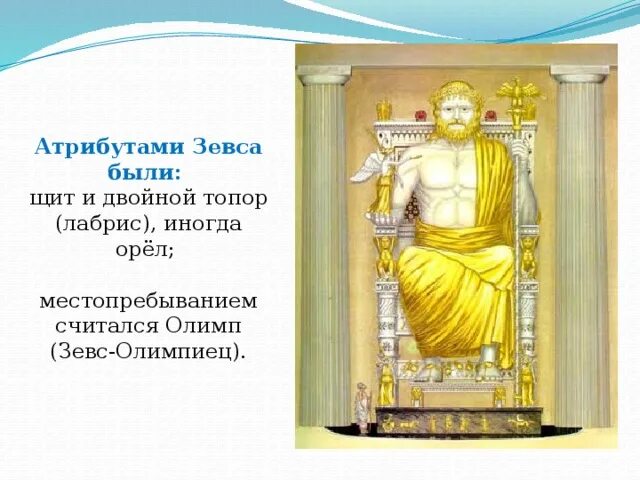 Атрибутами Зевса были:
щит и двойной топор (лабрис), иногда орёл;

местопребыванием считался Олимп (Зевс-Олимпиец).